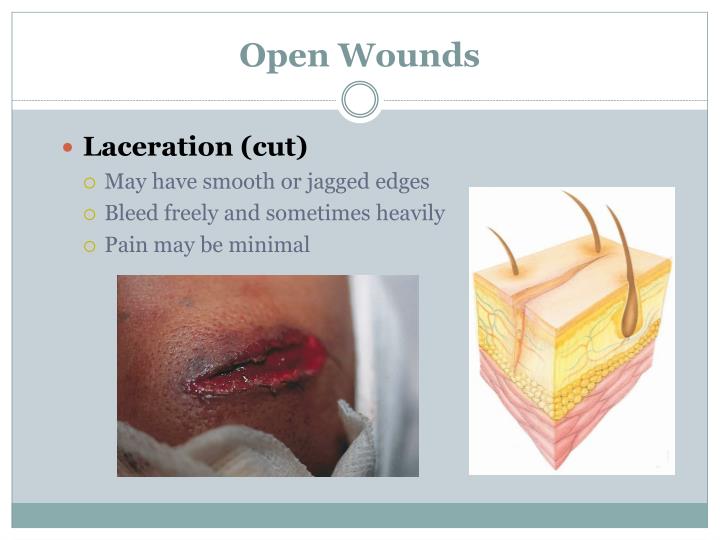 Open Wounds

Laceration (cut)
May have smooth or jagged edges
Bleed freely and sometimes heavily
Pain may be minimal